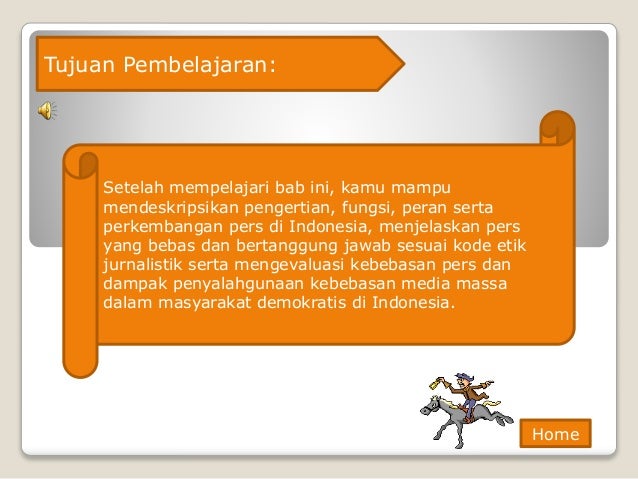 Tujuan Pembelajaran:

Setelah mempelajari bab ini, kamu mampu mendeskripsikan pengertian, fungsi, peran serta perkembangan pers di Indonesia, menjelaskan pers yang bebas dan bertanggung jawab sesuai kode etik jurnalistik serta mengevaluasi kebebasan pers dan dampak penyalahgunaan kebebasan media massa dalam masyarakat demokratis di Indonesia.

Home